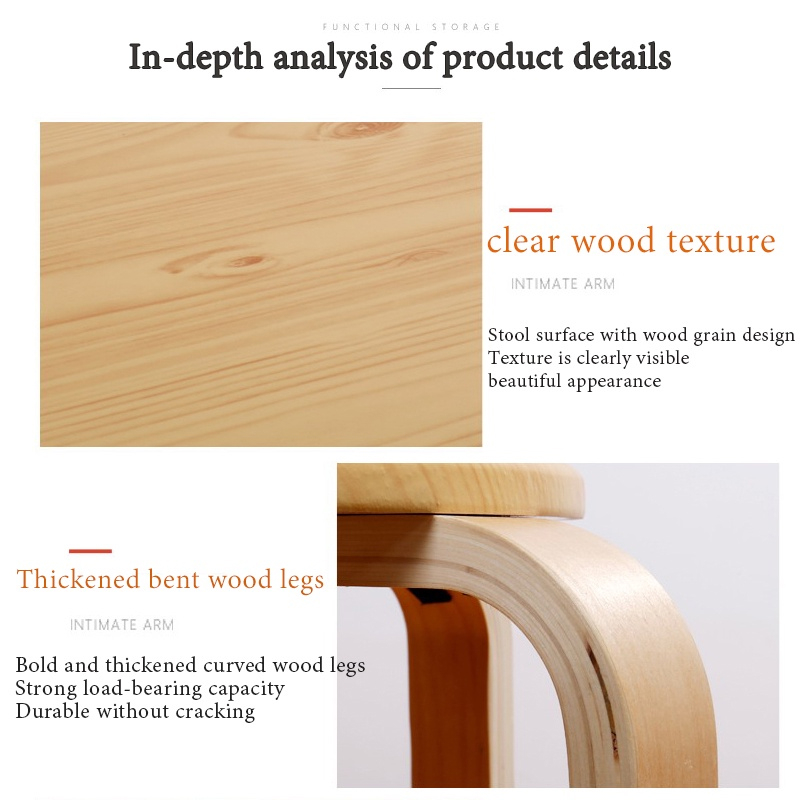 FUNCTIONAL STORAGE

In-depth analysis of product details

clear wood texture

INTIMATE ARM

Stool surface with wood grain design
Texture is clearly visible
beautiful appearance

Thickened bent wood legs

INTIMATE ARM

Bold and thickened curved wood legs
Strong load-bearing capacity
Durable without cracking